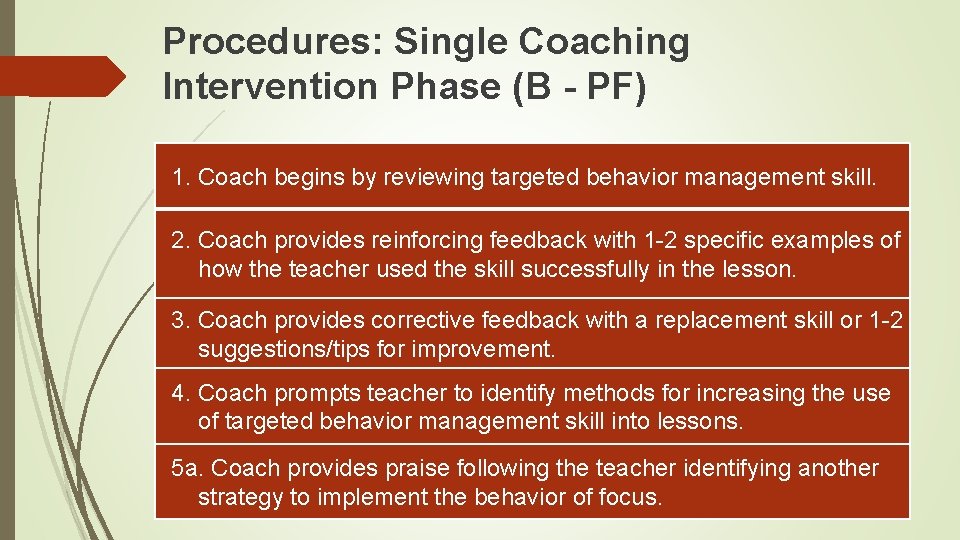 Procedures: Single Coaching Intervention Phase (B - PF)

1. Coach begins by reviewing targeted behavior management skill.

2. Coach provides reinforcing feedback with 1-2 specific examples of how the teacher used the skill successfully in the lesson.

3. Coach provides corrective feedback with a replacement skill or 1-2 suggestions/tips for improvement.

4. Coach prompts teacher to identify methods for increasing the use of targeted behavior management skill into lessons.

5a. Coach provides praise following the teacher identifying another strategy to implement the behavior of focus.